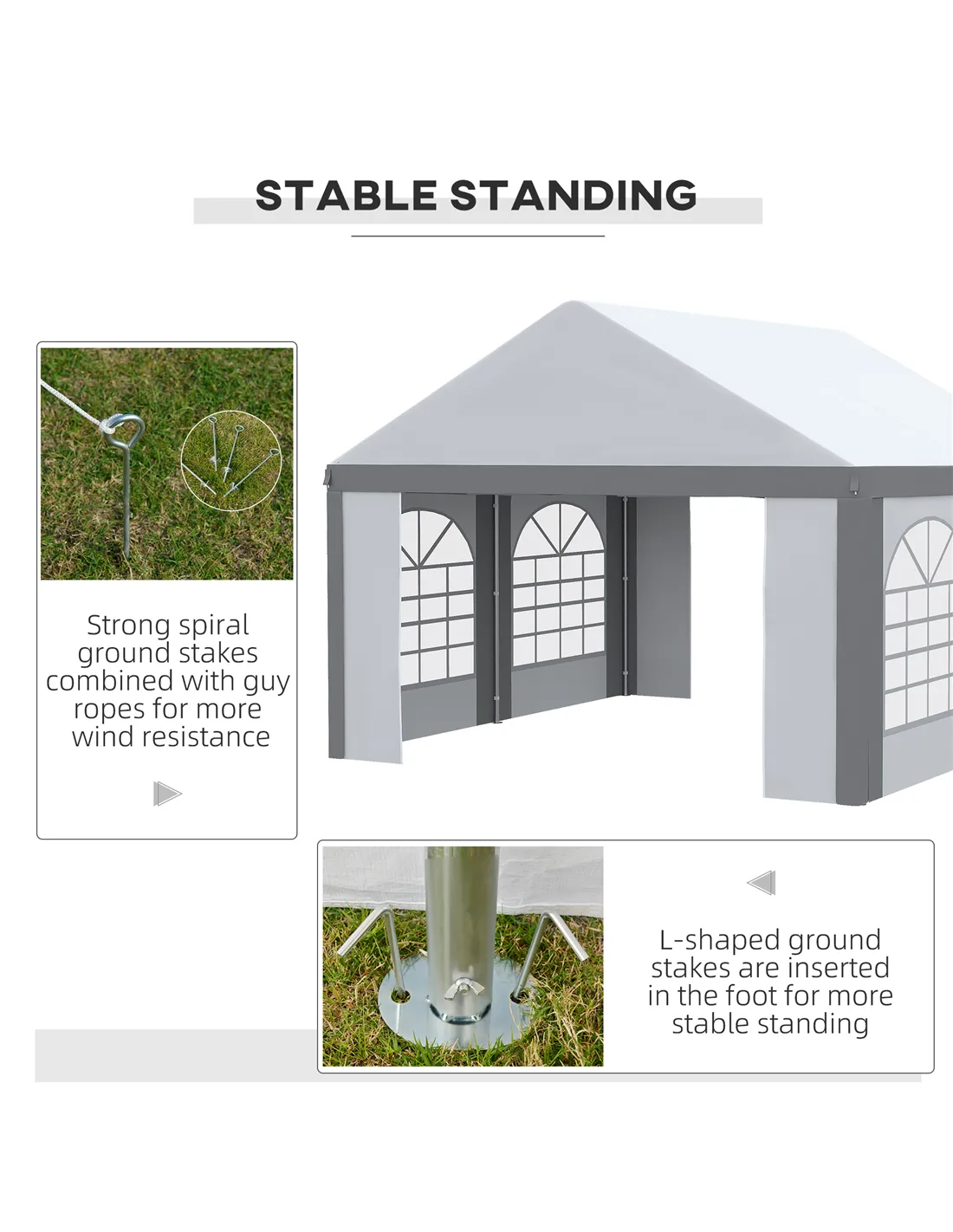 STABLE STANDING

Strong spiral ground stakes combined with guy ropes for more wind resistance

L-shaped ground stakes are inserted in the foot for more stable standing